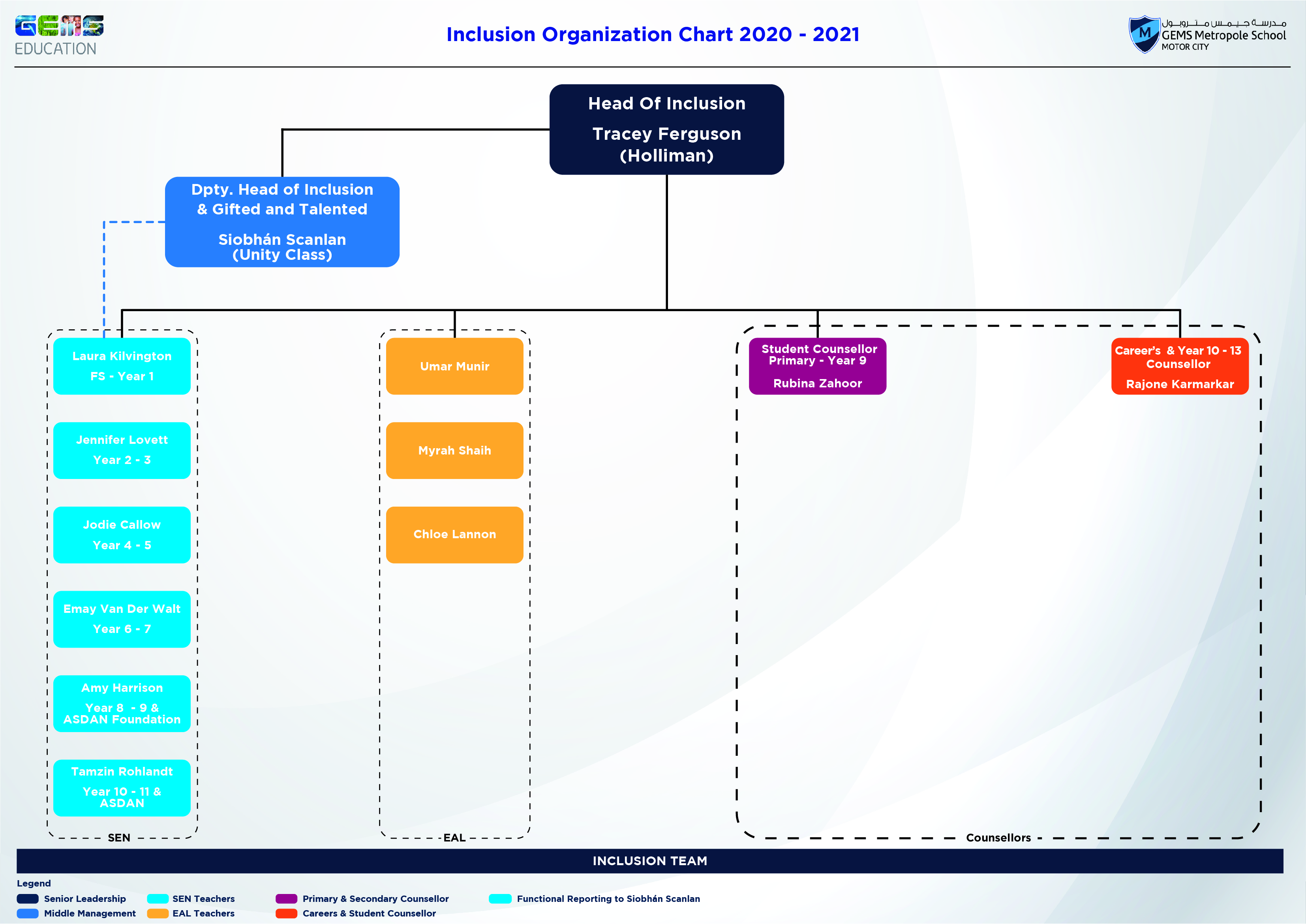 GEMS EDUCATION

Inclusion Organization Chart 2020 - 2021

مدرسة جيمس متروبول
GEMS Metropole School
MOTOR CITY

Head Of Inclusion

Tracey Ferguson (Holliman)

Dpty. Head of Inclusion & Gifted and Talented

Siobhán Scanlan (Unity Class)

Laura Kilvington
FS - Year 1

Jennifer Lovett
Year 2 - 3

Jodie Callow
Year 4 - 5

Emay Van Der Walt
Year 6 - 7

Amy Harrison
Year 8 - 9 & ASDAN Foundation

Tamzin Rohlandt
Year 10 - 11 & ASDAN

SEN

Umar Munir

Myrah Shaih

Chloe Lannon

EAL

Student Counsellor Primary - Year 9

Rubina Zahoor

Career's & Year 10 - 13 Counsellor

Rajone Karmarkar

Counsellors

INCLUSION TEAM

Legend
Senior Leadership
Middle Management
SEN Teachers
EAL Teachers
Primary & Secondary Counsellor
Careers & Student Counsellor
Functional Reporting to Siobhán Scanlan